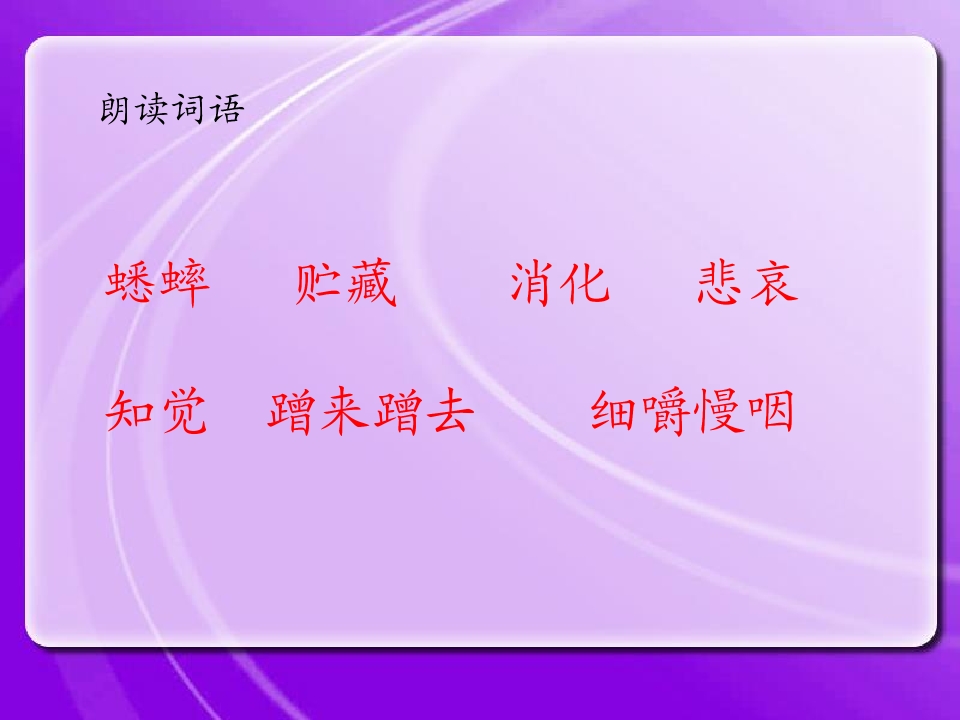 朗读词语

蟋蟀　贮藏　消化　悲哀

知觉　蹭来蹭去　细嚼慢咽